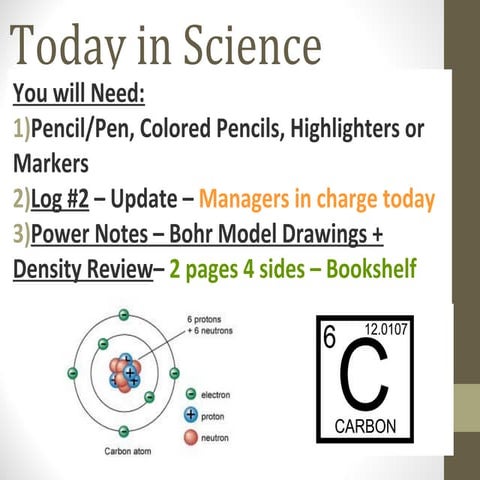 Today in Science

You will Need:

1)Pencil/Pen, Colored Pencils, Highlighters or Markers

2)Log #2 – Update – Managers in charge today

3)Power Notes – Bohr Model Drawings + Density Review– 2 pages 4 sides – Bookshelf

6 protons
+ 6 neutrons

electron

proton

neutron

Carbon atom

6

12.0107

C

CARBON